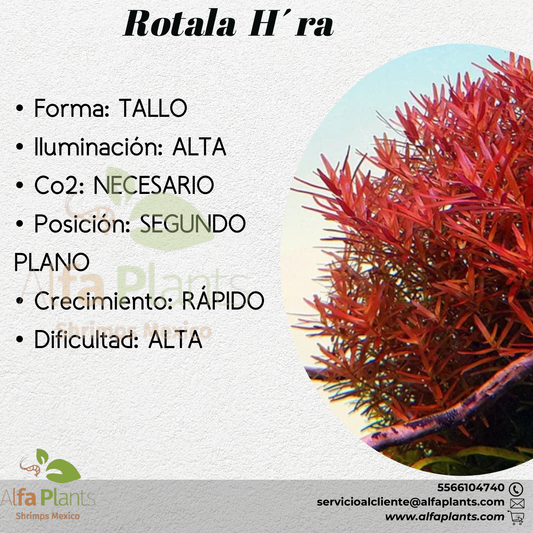 Rotala H´ra

• Forma: TALLO
• Iluminación: ALTA
• Co2: NECESARIO
• Posición: SEGUNDO PLANO
• Crecimiento: RÁPIDO
• Dificultad: ALTA

Alfa Plants
Shrimps Mexico

Alfa Plants
Shrimps Mexico

5566104740
servicioalcliente@alfaplants.com
www.alfaplants.com